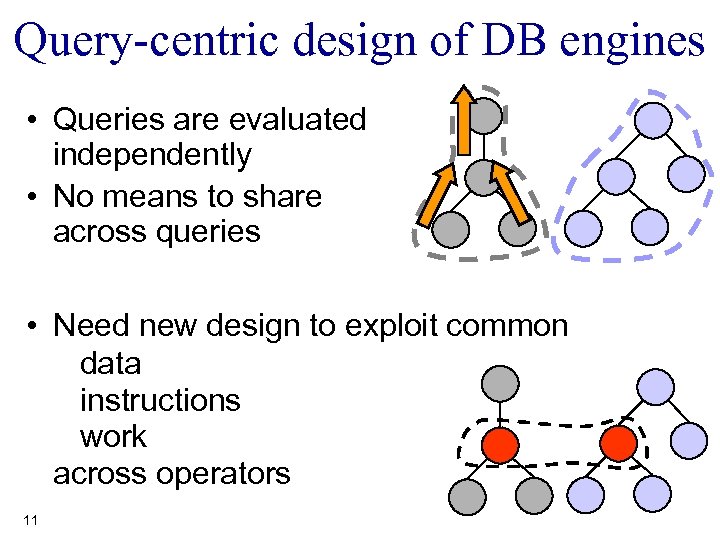 Query-centric design of DB engines

• Queries are evaluated independently
• No means to share across queries

• Need new design to exploit common
data
instructions
work
across operators

11